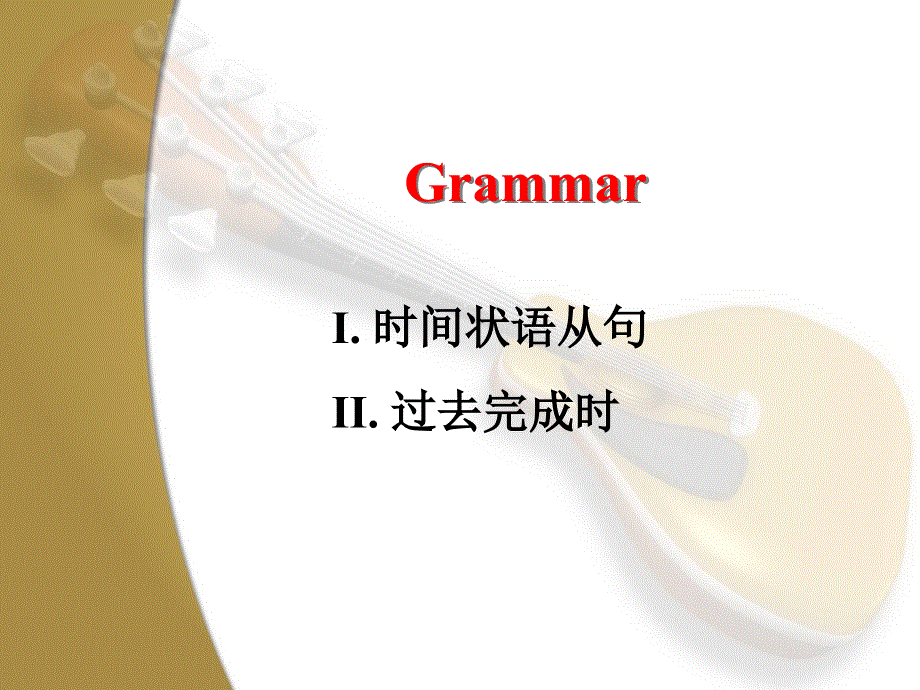 Grammar

I. 时间状语从句

II. 过去完成时